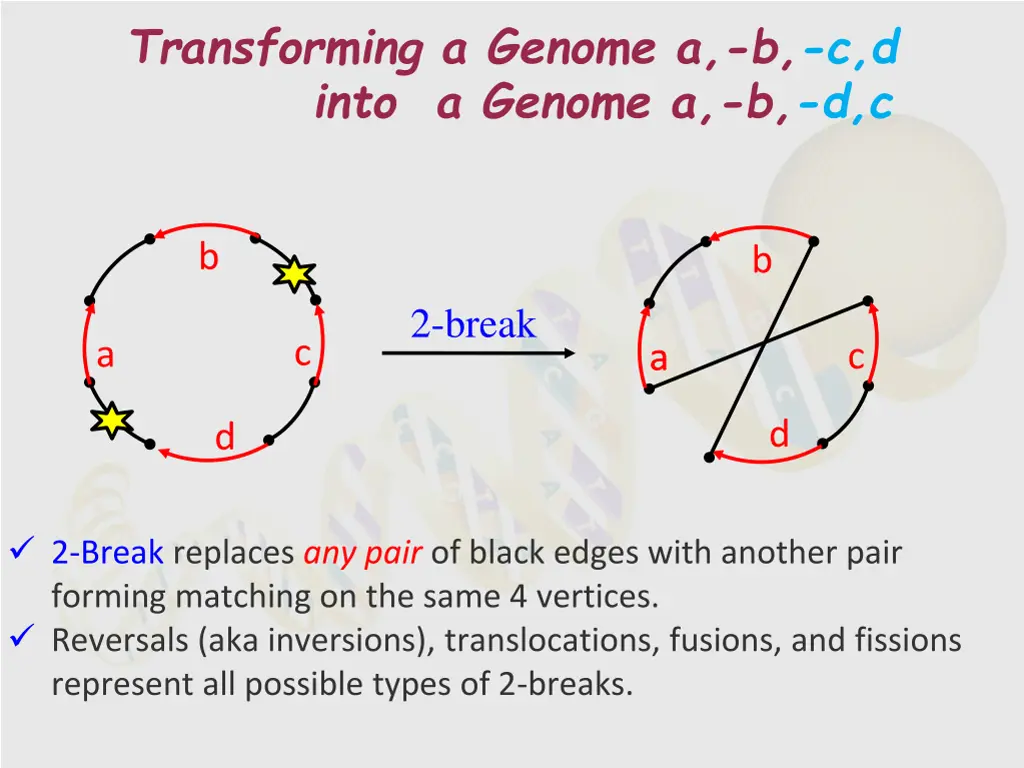 Transforming a Genome a,-b,-c,d
into a Genome a,-b,-d,c

b
a
c
d

2-break

b
a
c
d

✓ 2-Break replaces any pair of black edges with another pair forming matching on the same 4 vertices.
✓ Reversals (aka inversions), translocations, fusions, and fissions represent all possible types of 2-breaks.